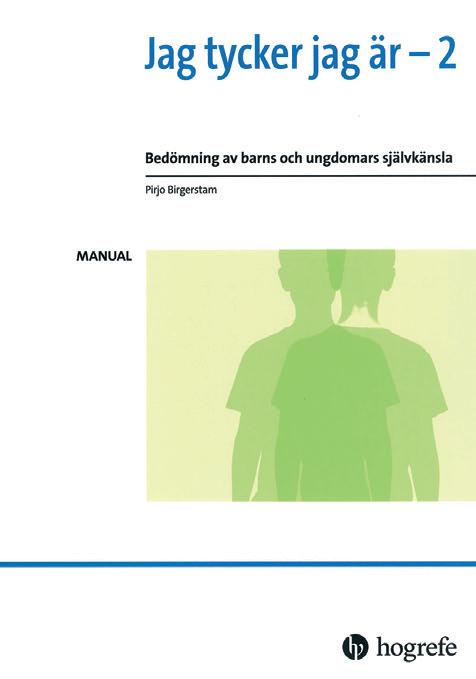 Jag tycker jag är – 2

Bedömning av barns och ungdomars självkänsla

Pirjo Birgerstam

MANUAL

hogrefe